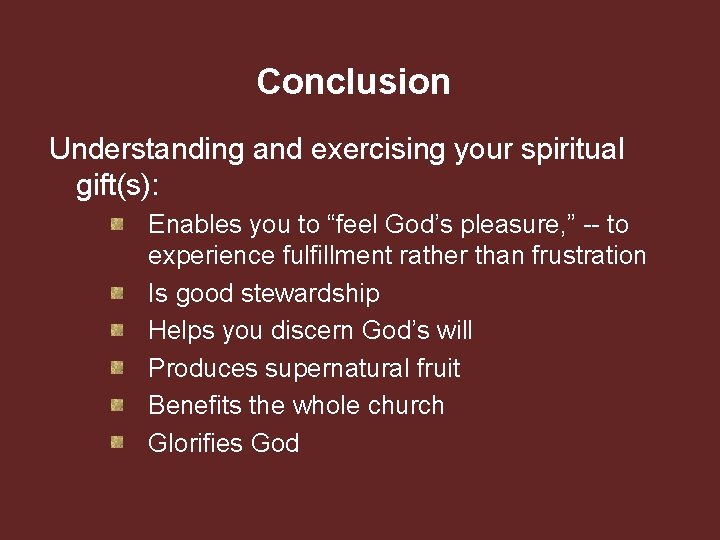 Conclusion

Understanding and exercising your spiritual gift(s):

- Enables you to “feel God’s pleasure,” -- to experience fulfillment rather than frustration
- Is good stewardship
- Helps you discern God’s will
- Produces supernatural fruit
- Benefits the whole church
- Glorifies God